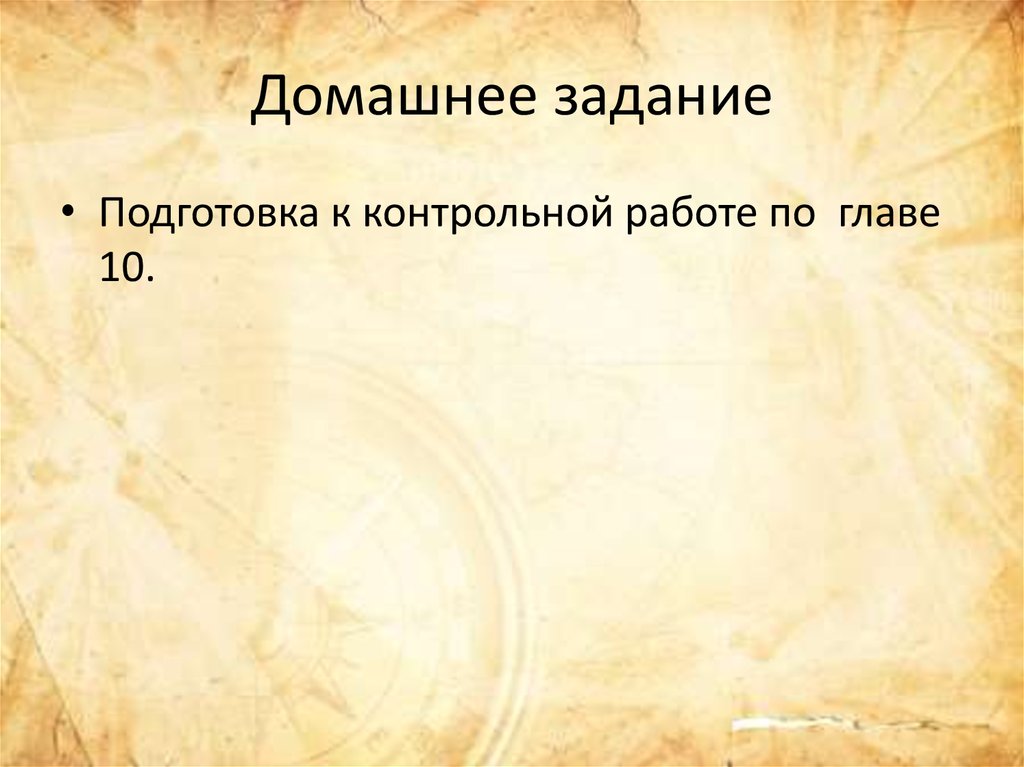 Домашнее задание

• Подготовка к контрольной работе по главе 10.